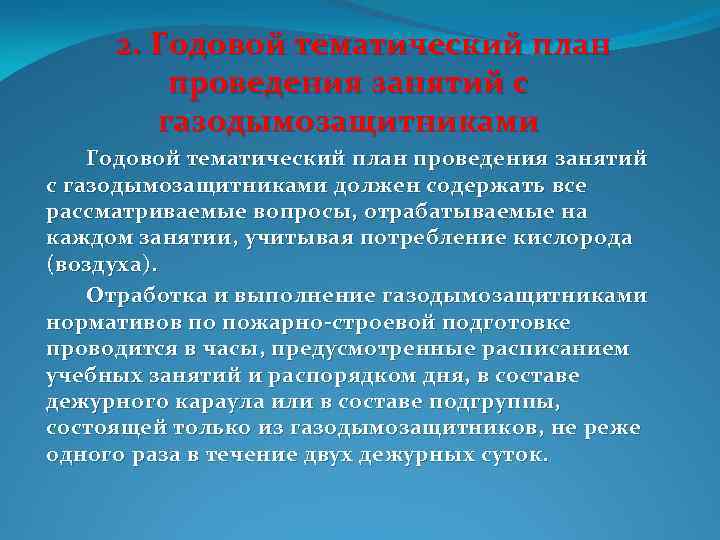 2. Годовой тематический план проведения занятий с газодымозащитниками

Годовой тематический план проведения занятий с газодымозащитниками должен содержать все рассматриваемые вопросы, отрабатываемые на каждом занятии, учитывая потребление кислорода (воздуха).

Отработка и выполнение газодымозащитниками нормативов по пожарно-строевой подготовке проводится в часы, предусмотренные расписанием учебных занятий и распорядком дня, в составе дежурного караула или в составе подгруппы, состоящей только из газодымозащитников, не реже одного раза в течение двух дежурных суток.